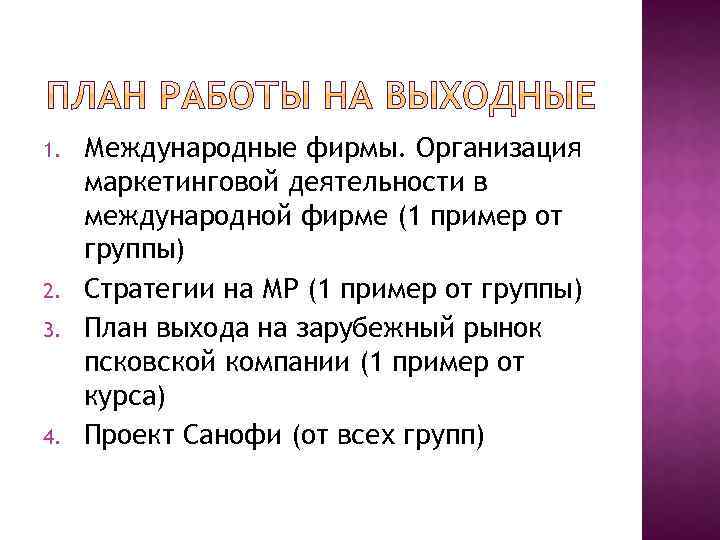 ПЛАН РАБОТЫ НА ВЫХОДНЫЕ

1. Международные фирмы. Организация маркетинговой деятельности в международной фирме (1 пример от группы)
2. Стратегии на МР (1 пример от группы)
3. План выхода на зарубежный рынок псковской компании (1 пример от курса)
4. Проект Санофи (от всех групп)